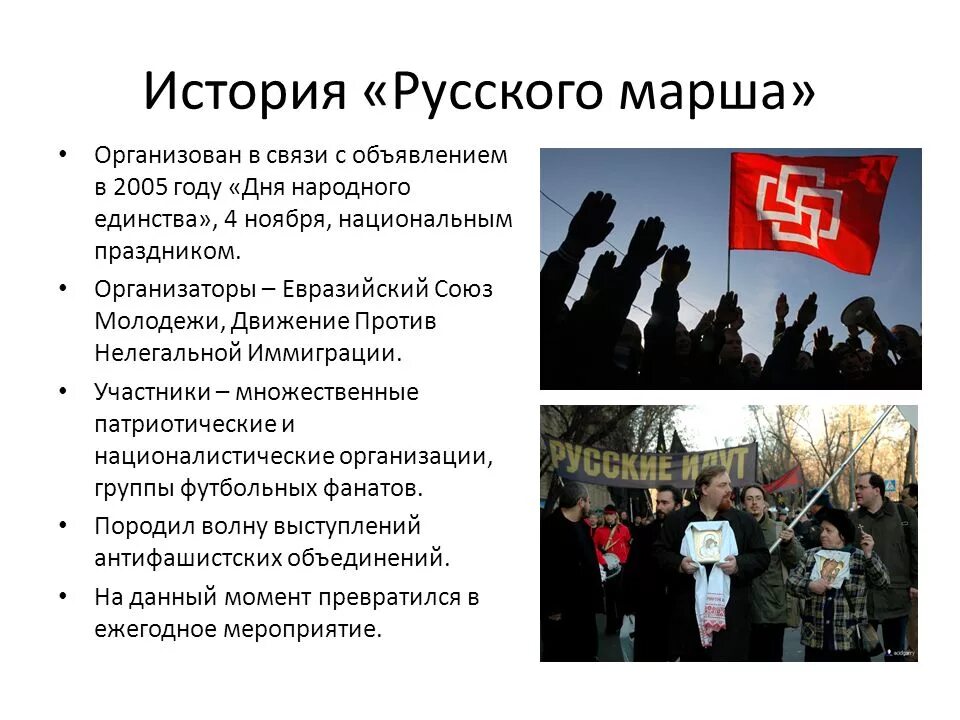 История «Русского марша»

• Организован в связи с объявлением в 2005 году «Дня народного единства», 4 ноября, национальным праздником.
• Организаторы – Евразийский Союз Молодежи, Движение Против Нелегальной Иммиграции.
• Участники – множественные патриотические и националистические организации, группы футбольных фанатов.
• Породил волну выступлений антифашистских объединений.
• На данный момент превратился в ежегодное мероприятие.

РУССКИЕ ИДУТ